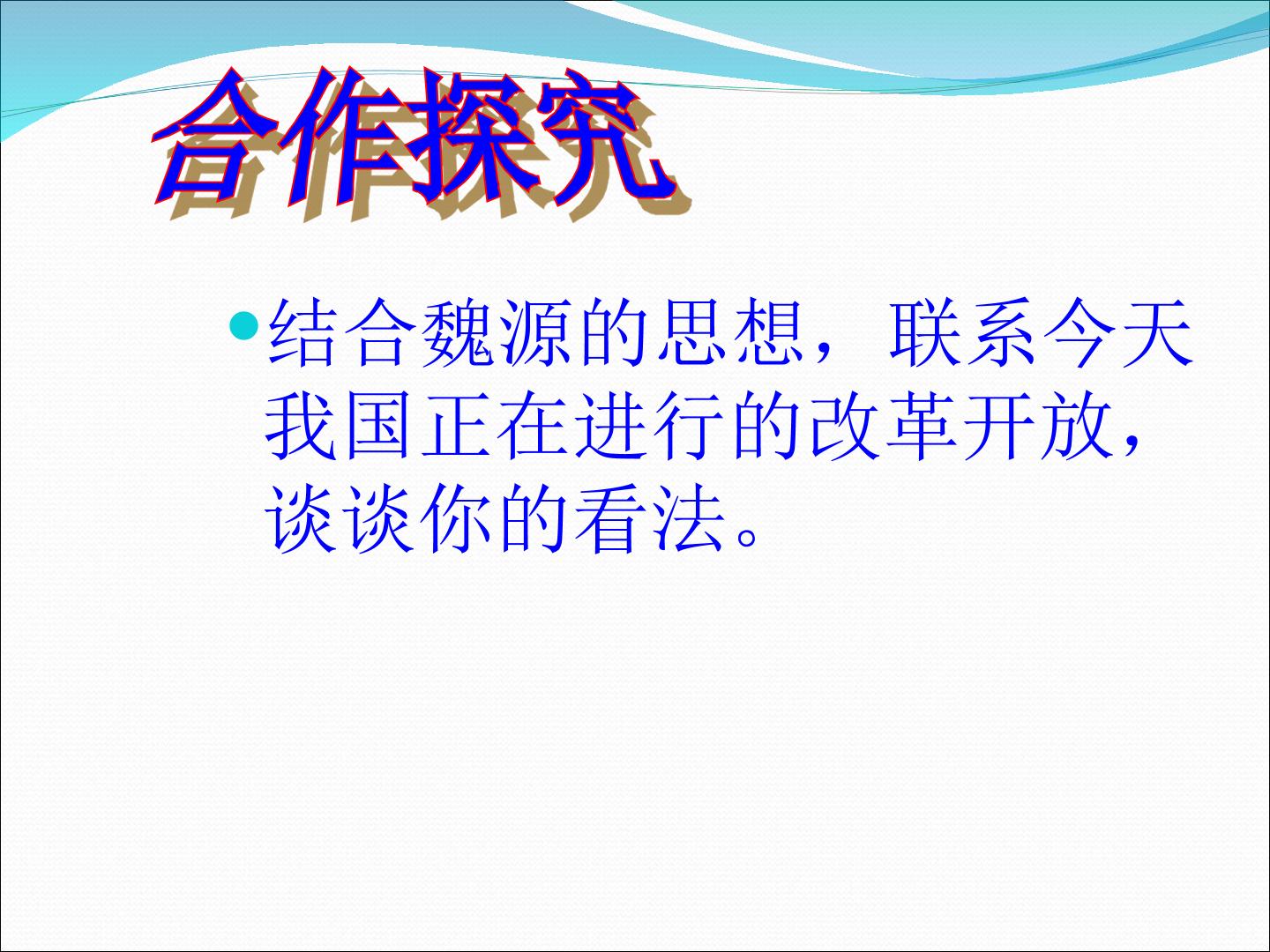 合作探究

• 结合魏源的思想，联系今天我国正在进行的改革开放，谈谈你的看法。